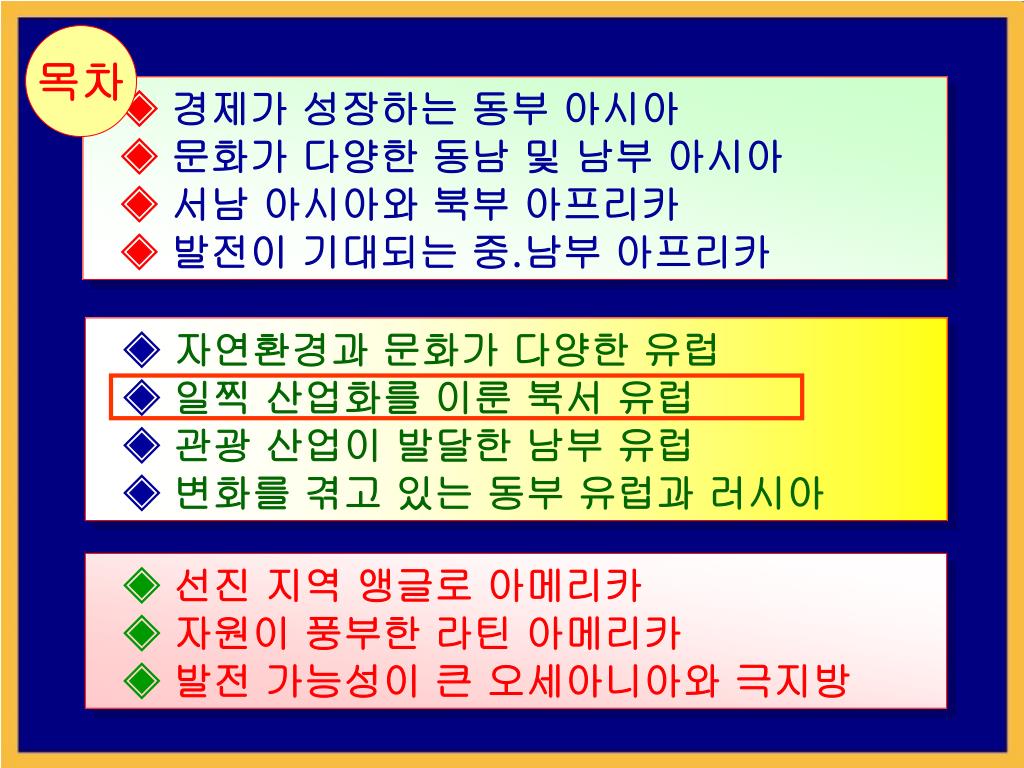 목차

◈ 경제가 성장하는 동부 아시아
◈ 문화가 다양한 동남 및 남부 아시아
◈ 서남 아시아와 북부 아프리카
◈ 발전이 기대되는 중.남부 아프리카

◈ 자연환경과 문화가 다양한 유럽
◈ 일찍 산업화를 이룬 북서 유럽
◈ 관광 산업이 발달한 남부 유럽
◈ 변화를 겪고 있는 동부 유럽과 러시아

◈ 선진 지역 앵글로 아메리카
◈ 자원이 풍부한 라틴 아메리카
◈ 발전 가능성이 큰 오세아니아와 극지방